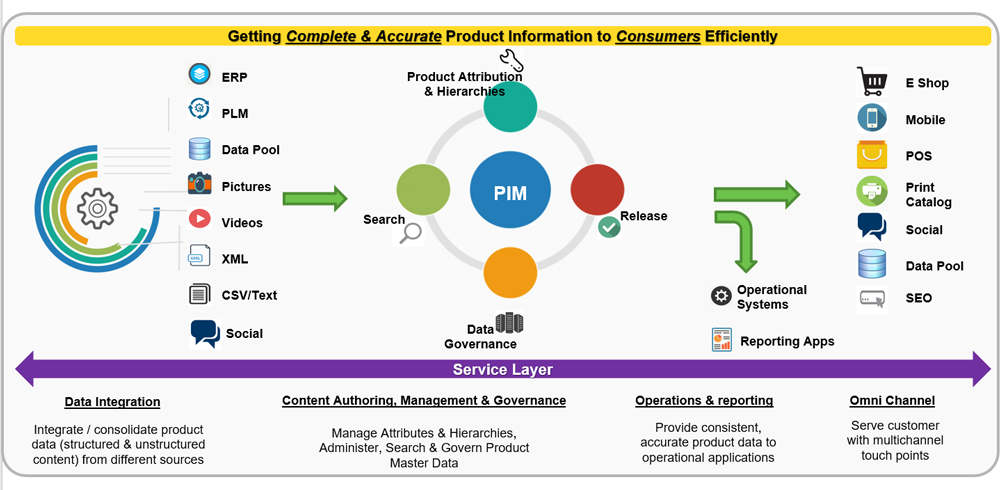 Getting Complete & Accurate Product Information to Consumers Efficiently

ERP
PLM
Data Pool
Pictures
Videos
XML
CSV/Text
Social

Product Attribution & Hierarchies
Search
PIM
Release
Data Governance

Operational Systems
Reporting Apps

E Shop
Mobile
POS
Print Catalog
Social
Data Pool
SEO

Service Layer

Data Integration

Integrate / consolidate product data (structured & unstructured content) from different sources

Content Authoring, Management & Governance

Manage Attributes & Hierarchies, Administer, Search & Govern Product Master Data

Operations & reporting

Provide consistent, accurate product data to operational applications

Omni Channel

Serve customer with multichannel touch points